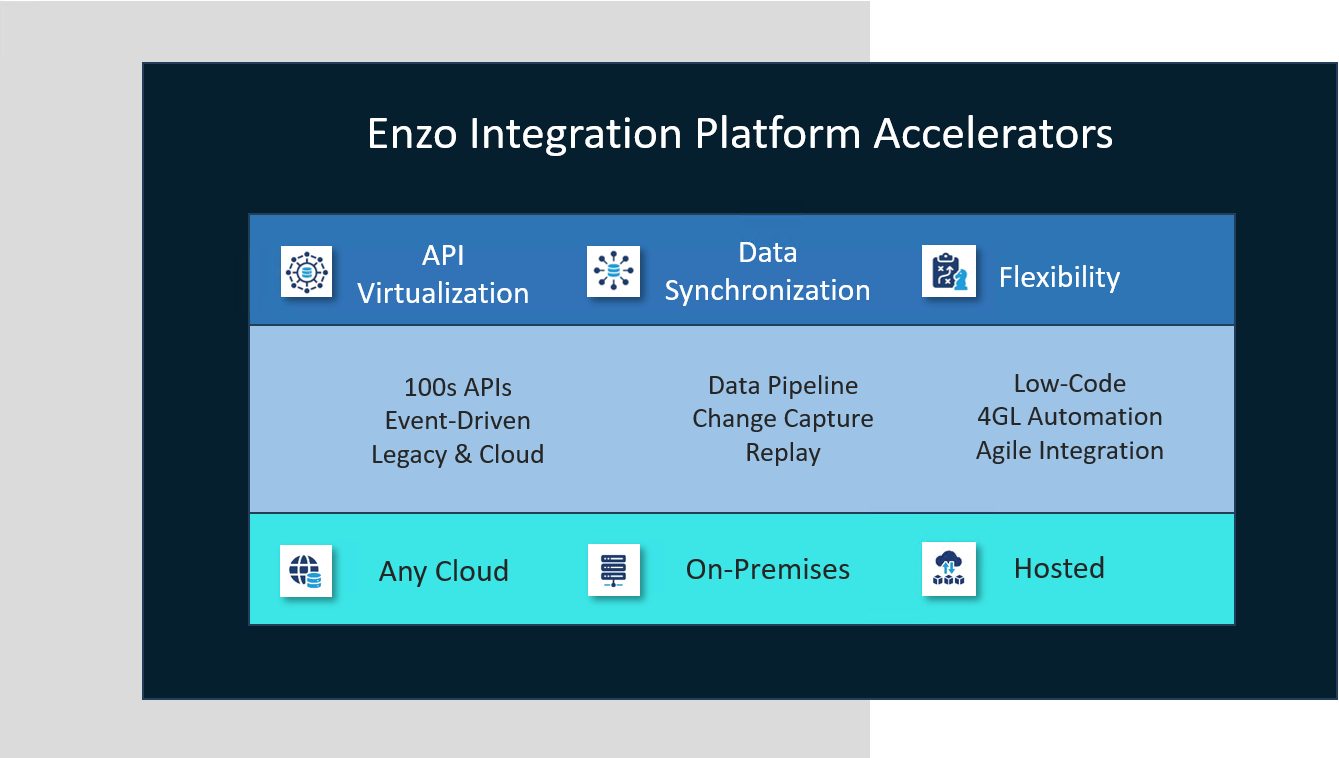 Enzo Integration Platform Accelerators

API Virtualization

Data Synchronization

Flexibility

100s APIs
Event-Driven
Legacy & Cloud

Data Pipeline
Change Capture
Replay

Low-Code
4GL Automation
Agile Integration

Any Cloud

On-Premises

Hosted